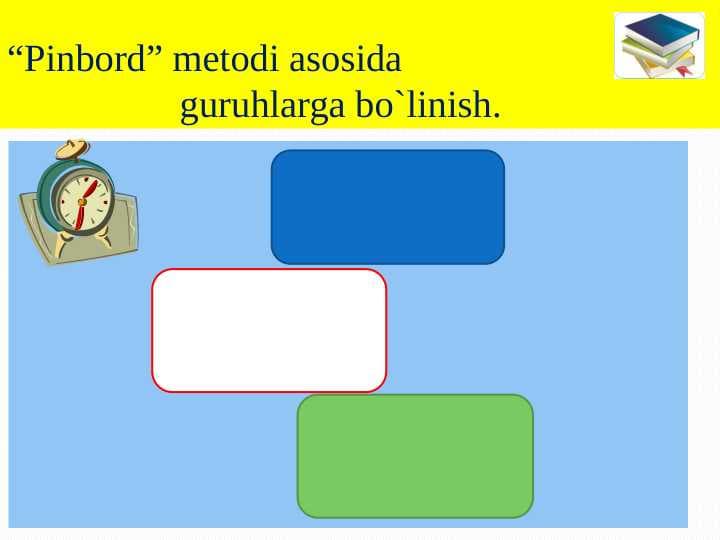 “Pinbord” metodi asosida guruhlarga bo`linish.